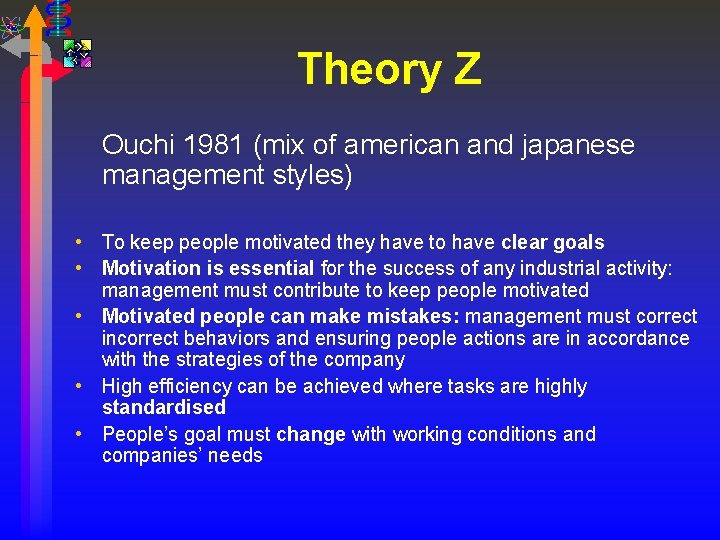 Theory Z

Ouchi 1981 (mix of american and japanese management styles)

• To keep people motivated they have to have clear goals
• Motivation is essential for the success of any industrial activity: management must contribute to keep people motivated
• Motivated people can make mistakes: management must correct incorrect behaviors and ensuring people actions are in accordance with the strategies of the company
• High efficiency can be achieved where tasks are highly standardised
• People's goal must change with working conditions and companies' needs